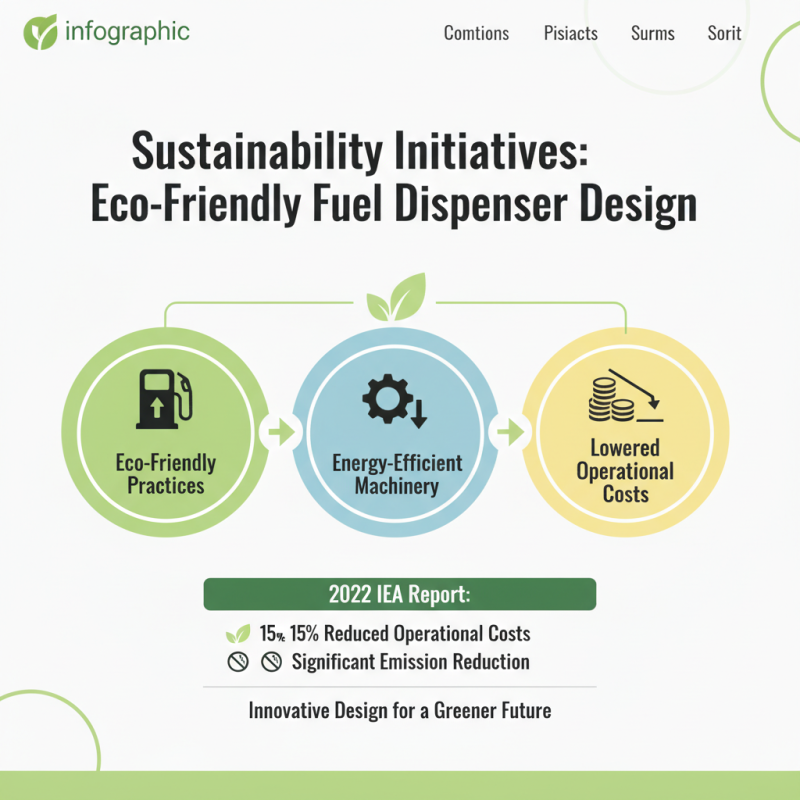 infographic

Comtions Pisiacts Surms Sorit

Sustainability Initiatives: Eco-Friendly Fuel Dispenser Design

Eco-Friendly Practices

Energy-Efficient Machinery

Lowered Operational Costs

2022 IEA Report:

15% 15% Reduced Operational Costs

Significant Emission Reduction

Innovative Design for a Greener Future